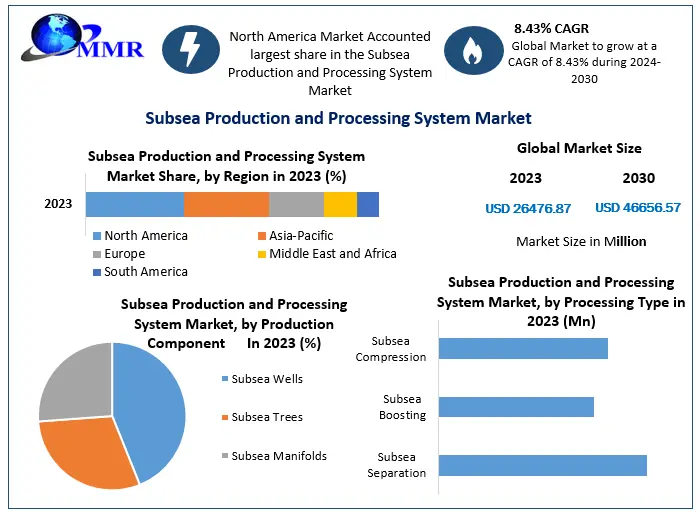 MMR

North America Market Accounted largest share in the Subsea Production and Processing System Market

8.43% CAGR
Global Market to grow at a CAGR of 8.43% during 2024-2030

Subsea Production and Processing System Market

Subsea Production and Processing System Market Share, by Region in 2023 (%)

2023

North America
Asia-Pacific
Europe
Middle East and Africa
South America

Global Market Size

2023
2030

USD 26476.87
USD 46656.57

Market Size in Million

Subsea Production and Processing System Market, by Production Component In 2023 (%)

Subsea Wells
Subsea Trees
Subsea Manifolds

Subsea Production and Processing System Market, by Processing Type in 2023 (Mn)

Subsea Compression
Subsea Boosting
Subsea Separation